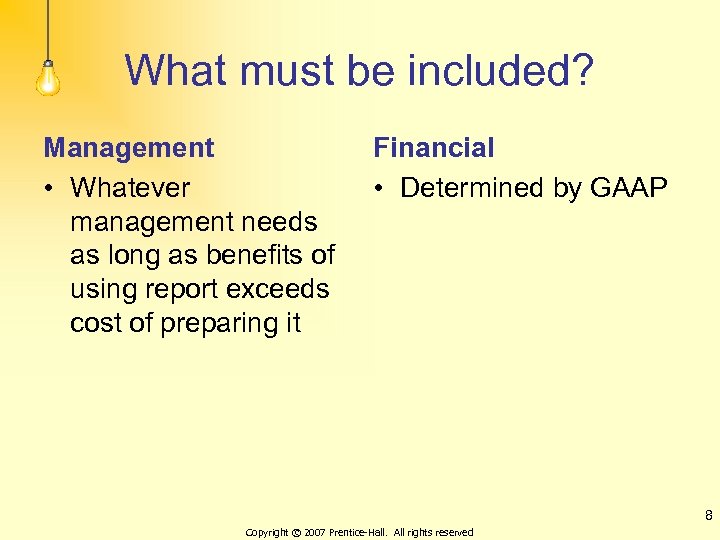 What must be included?

Management

• Whatever management needs as long as benefits of using report exceeds cost of preparing it

Financial

• Determined by GAAP

8

Copyright © 2007 Prentice-Hall. All rights reserved